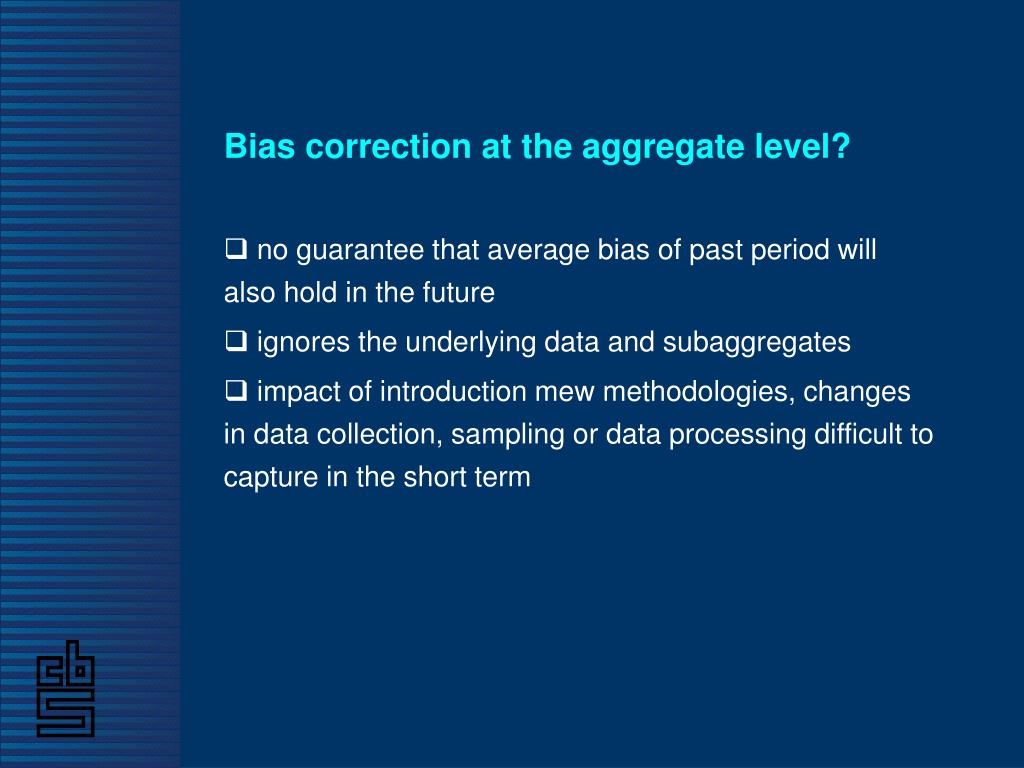 Bias correction at the aggregate level?

❑ no guarantee that average bias of past period will also hold in the future

❑ ignores the underlying data and subaggregates

❑ impact of introduction mew methodologies, changes in data collection, sampling or data processing difficult to capture in the short term

cbs